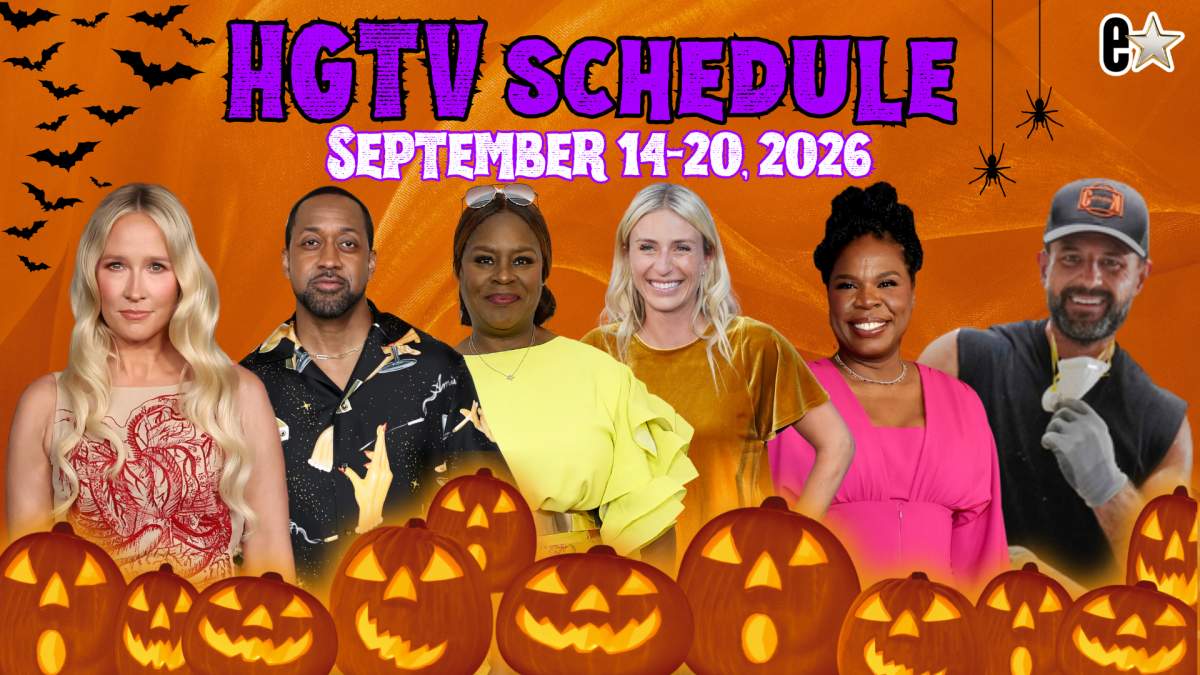 HGTV SCHEDULE
SEPTEMBER 14-20, 2026